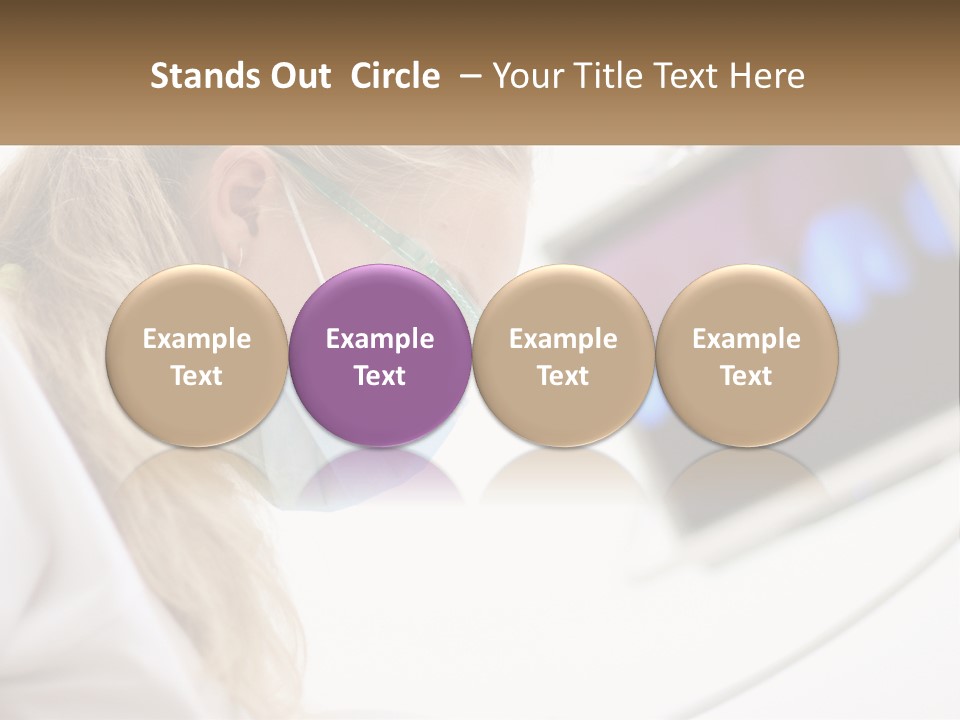 Stands Out  Circle  – Your Title Text Here

Example Text

Example Text

Example Text

Example Text